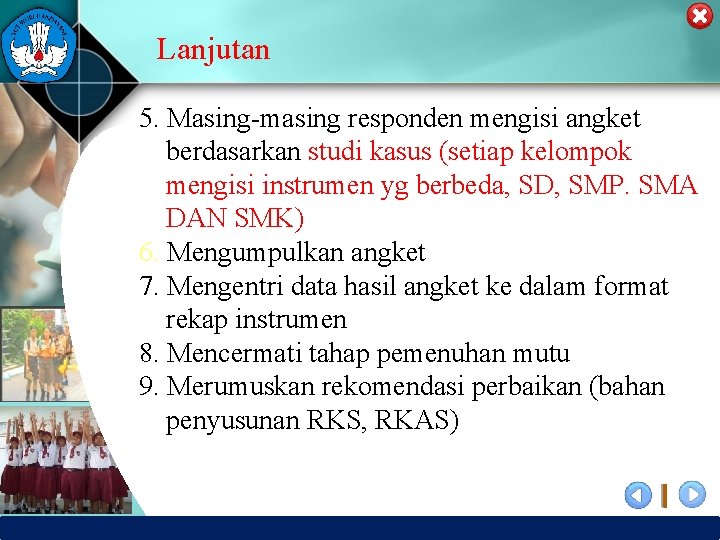 Lanjutan

5. Masing-masing responden mengisi angket berdasarkan studi kasus (setiap kelompok mengisi instrumen yg berbeda, SD, SMP. SMA DAN SMK)
6. Mengumpulkan angket
7. Mengentri data hasil angket ke dalam format rekap instrumen
8. Mencermati tahap pemenuhan mutu
9. Merumuskan rekomendasi perbaikan (bahan penyusunan RKS, RKAS)